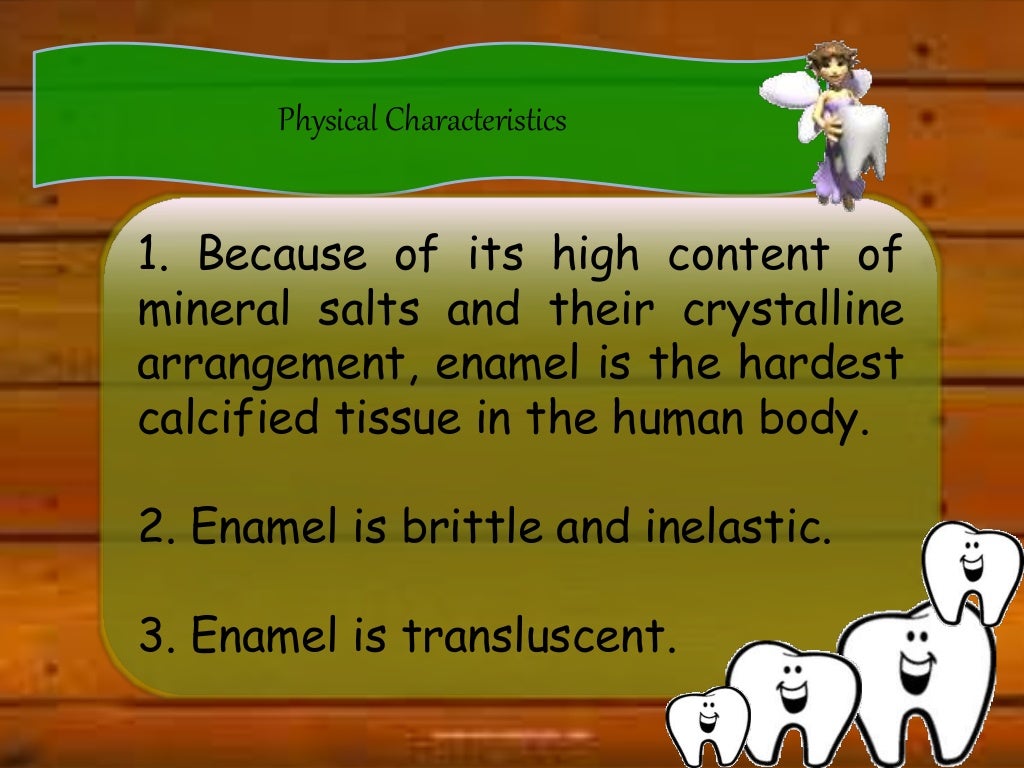 Physical Characteristics

1. Because of its high content of mineral salts and their crystalline arrangement, enamel is the hardest calcified tissue in the human body.

2. Enamel is brittle and inelastic.

3. Enamel is transluscent.